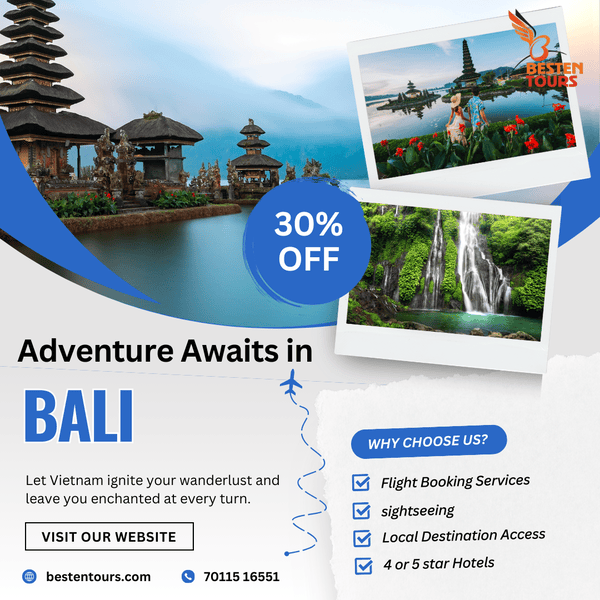 BESTEN TOURS

30% OFF

Adventure Awaits in

BALI

Let Vietnam ignite your wanderlust and leave you enchanted at every turn.

VISIT OUR WEBSITE

bestentours.com

70115 16551

WHY CHOOSE US?

Flight Booking Services

sightseeing

Local Destination Access

4 or 5 star Hotels